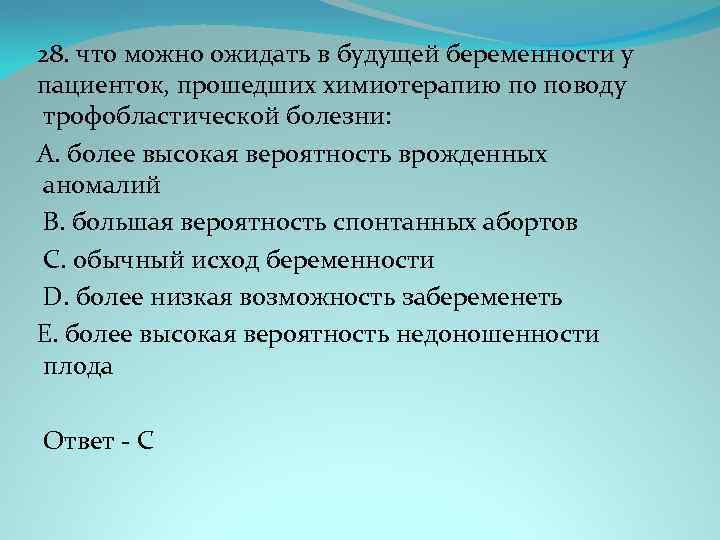 28. что можно ожидать в будущей беременности у пациенток, прошедших химиотерапию по поводу трофобластической болезни:

A. более высокая вероятность врожденных аномалий

B. большая вероятность спонтанных абортов

C. обычный исход беременности

D. более низкая возможность забеременеть

E. более высокая вероятность недоношенности плода

Ответ - С